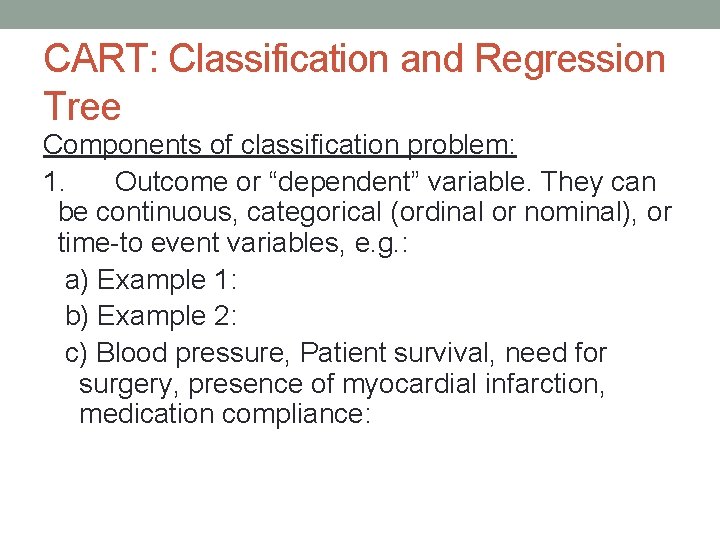 CART: Classification and Regression Tree

Components of classification problem:

1. Outcome or “dependent” variable. They can be continuous, categorical (ordinal or nominal), or time-to event variables, e.g.:

a) Example 1:

b) Example 2:

c) Blood pressure, Patient survival, need for surgery, presence of myocardial infarction, medication compliance: